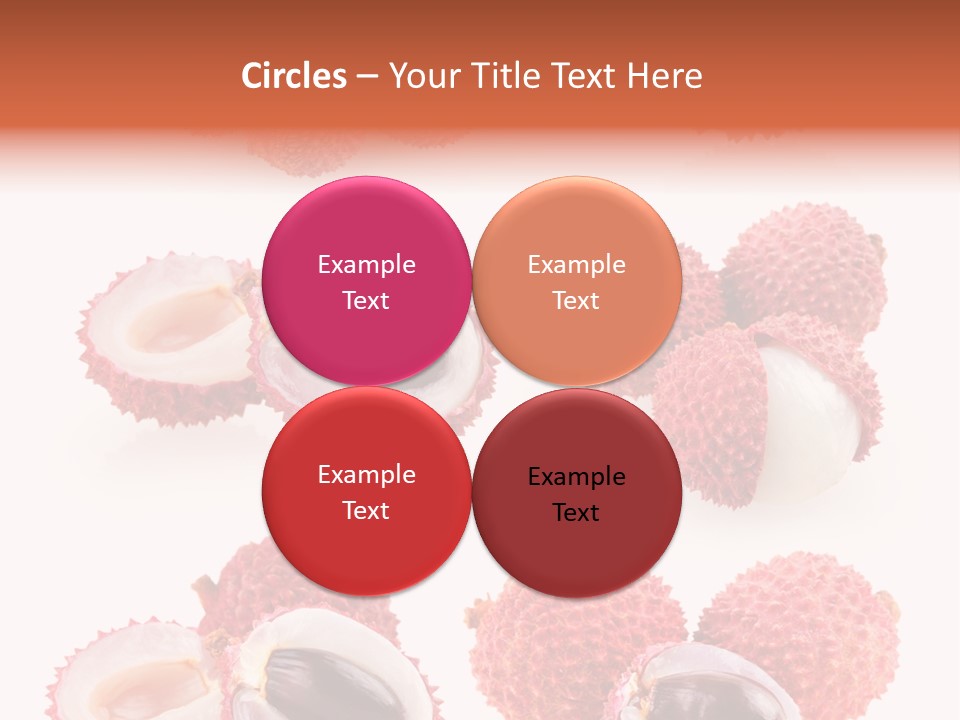 Circles – Your Title Text Here

Example Text

Example Text

Example Text

Example Text